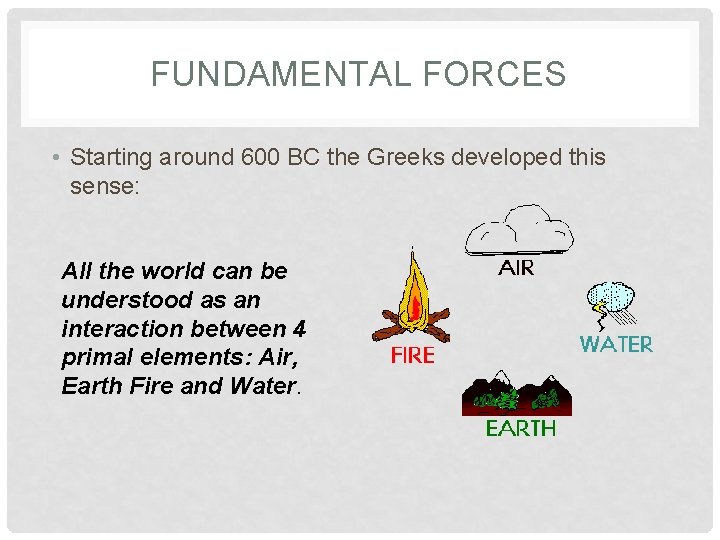 FUNDAMENTAL FORCES

• Starting around 600 BC the Greeks developed this sense:

All the world can be understood as an interaction between 4 primal elements: Air, Earth Fire and Water.

AIR

FIRE

WATER

EARTH